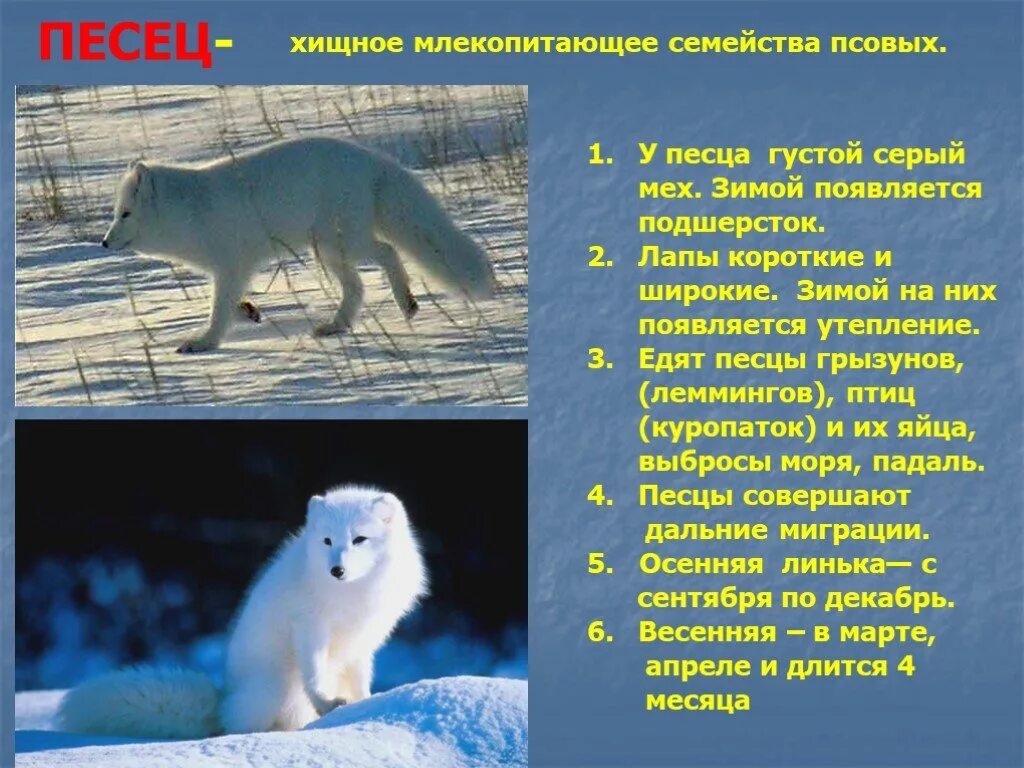 ПЕСЕЦ- хищное млекопитающее семейства псовых.

1. У песца густой серый мех. Зимой появляется подшерсток.
2. Лапы короткие и широкие. Зимой на них появляется утепление.
3. Едят песцы грызунов, (леммингов), птиц (куропаток) и их яйца, выбросы моря, падаль.
4. Песцы совершают дальние миграции.
5. Осенняя линька— с сентября по декабрь.
6. Весенняя – в марте, апреле и длится 4 месяца